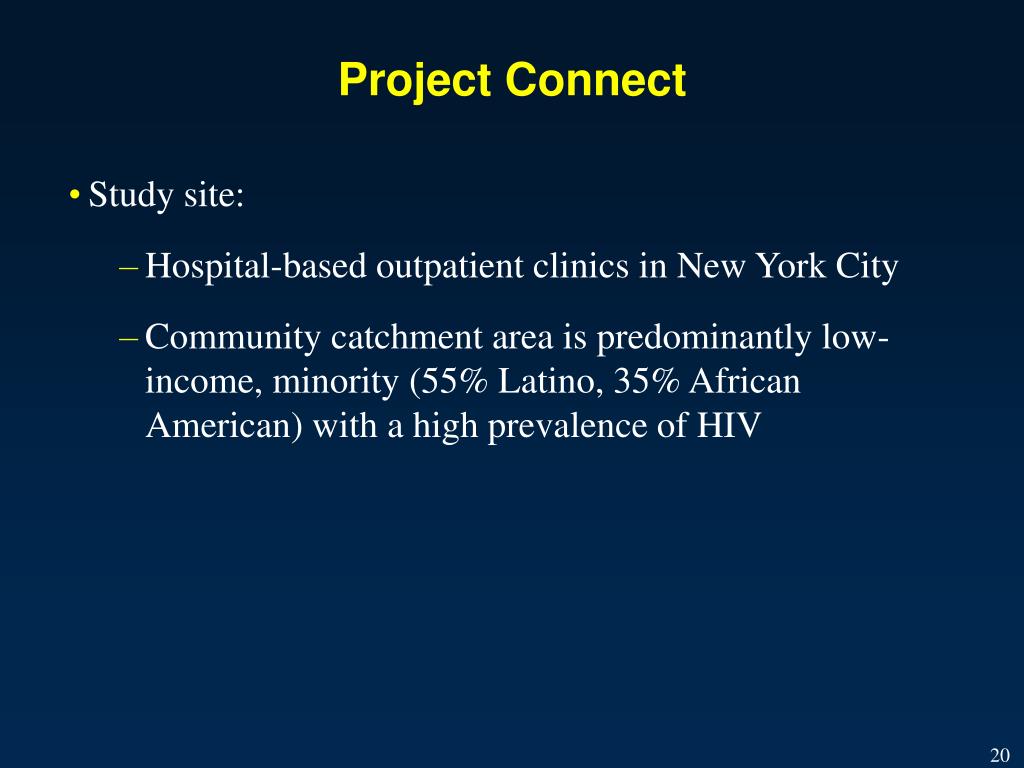 Project Connect

• Study site:

– Hospital-based outpatient clinics in New York City

– Community catchment area is predominantly low-income, minority (55% Latino, 35% African American) with a high prevalence of HIV

20